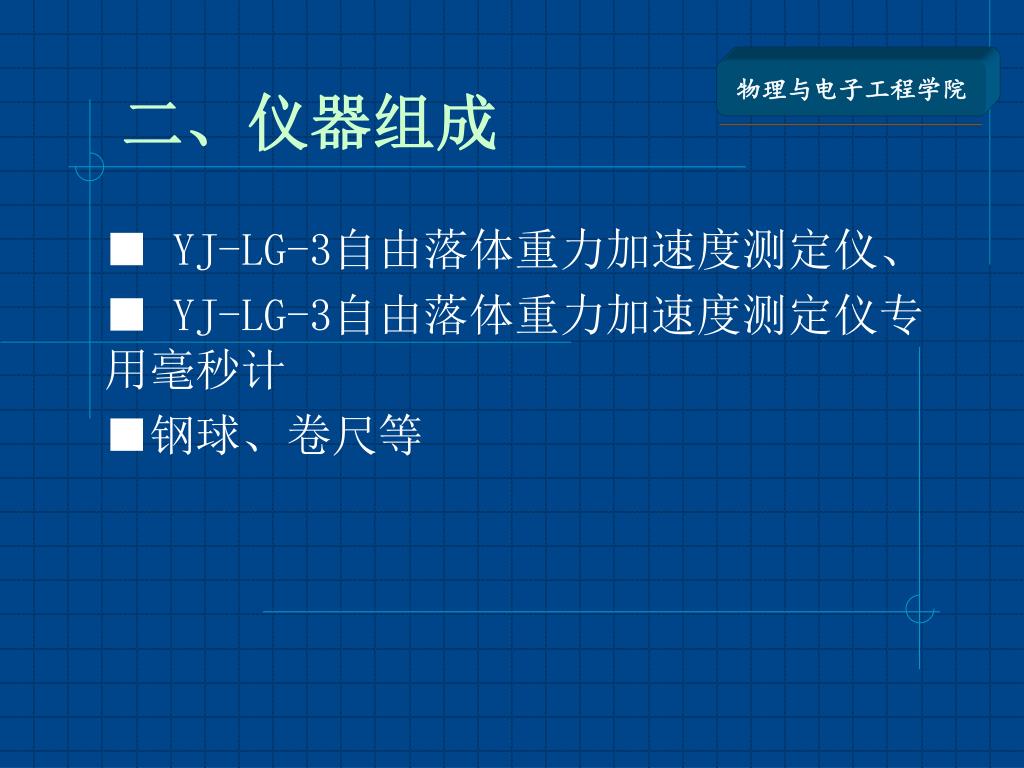 物理与电子工程学院

二、仪器组成

■ YJ-LG-3自由落体重力加速度测定仪、

■ YJ-LG-3自由落体重力加速度测定仪专用毫秒计

■钢球、卷尺等